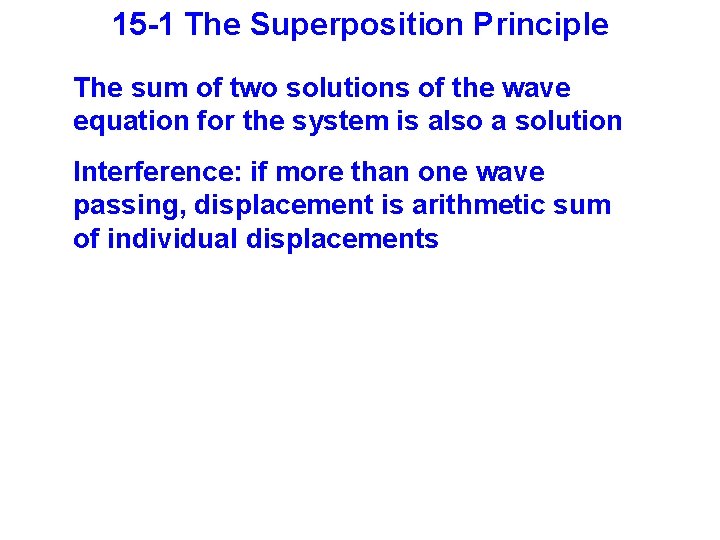 15-1 The Superposition Principle

The sum of two solutions of the wave equation for the system is also a solution

Interference: if more than one wave passing, displacement is arithmetic sum of individual displacements